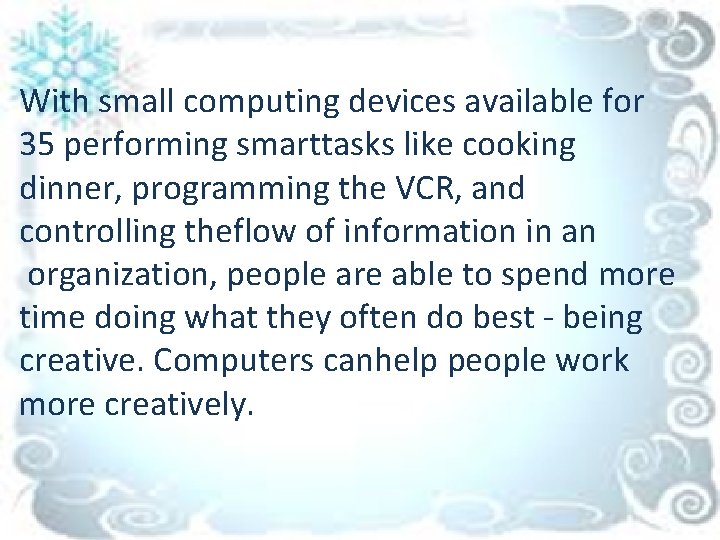 With small computing devices available for 35 performing smarttasks like cooking dinner, programming the VCR, and controlling theflow of information in an organization, people are able to spend more time doing what they often do best - being creative. Computers canhelp people work more creatively.